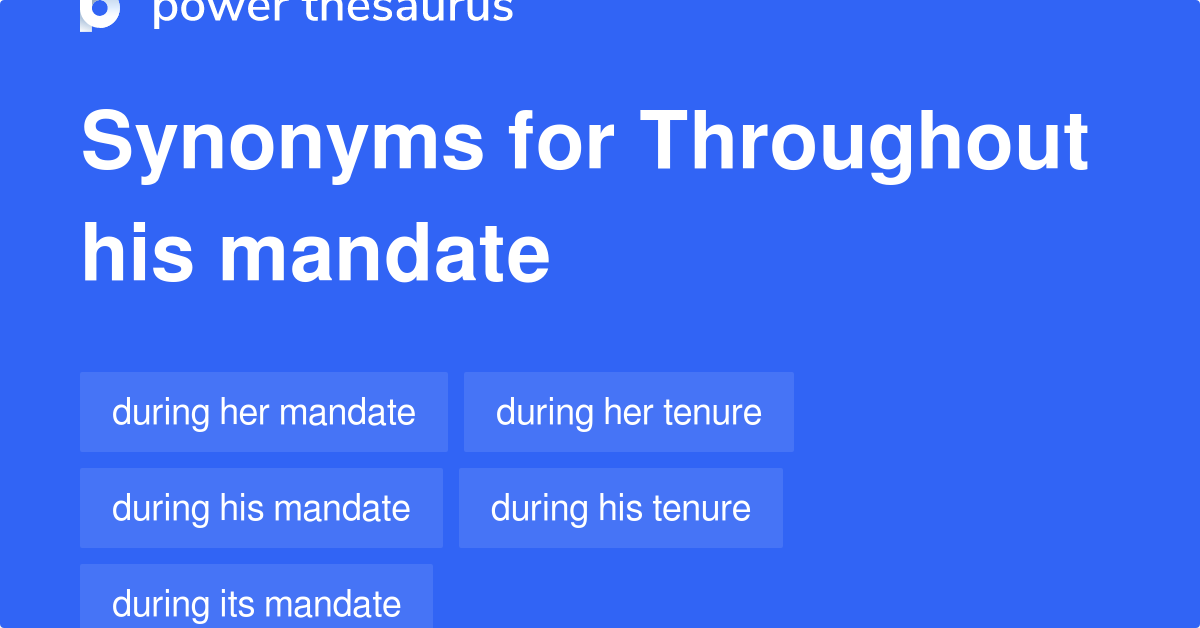 power thesaurus

Synonyms for Throughout his mandate

during her mandate

during her tenure

during his mandate

during his tenure

during its mandate